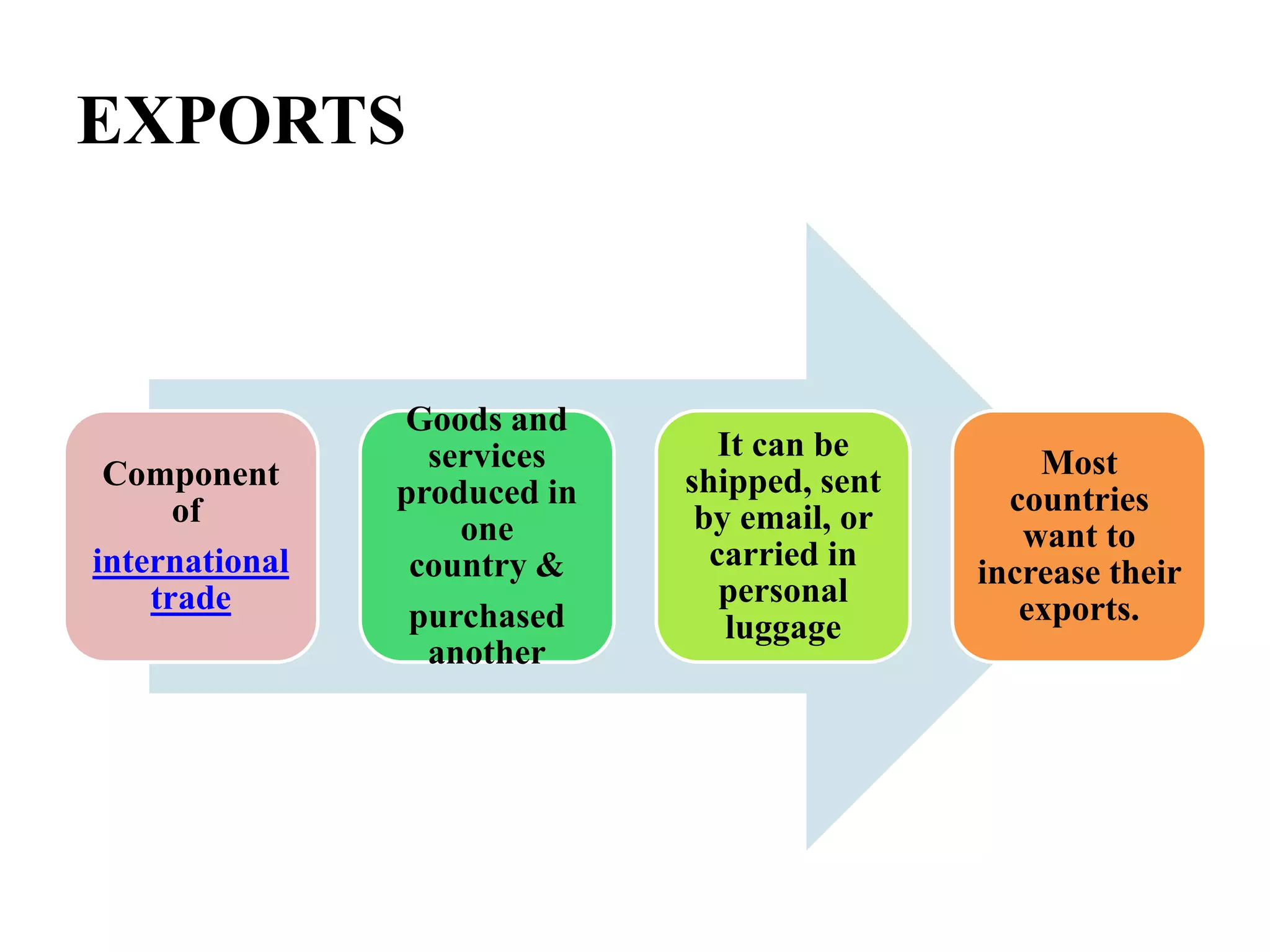 EXPORTS

Component of international trade

Goods and services produced in one country & purchased another

It can be shipped, sent by email, or carried in personal luggage

Most countries want to increase their exports.